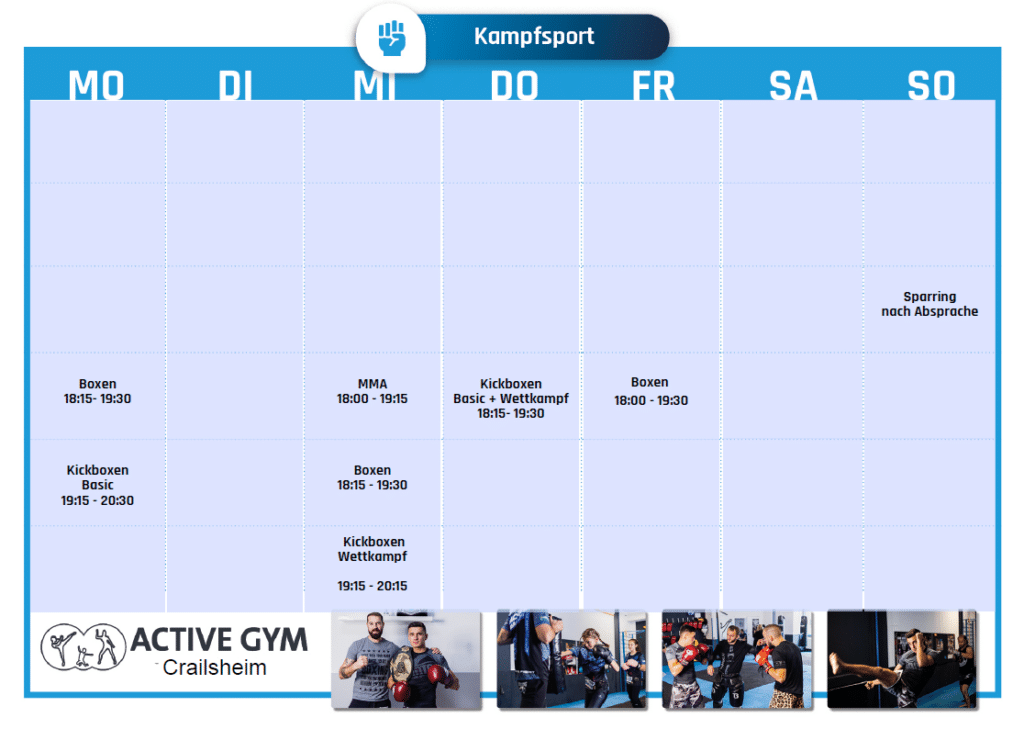 Kampfsport

| MO | DI | MI | DO | FR | SA | SO |
|---|---|---|---|---|---|---|
| | | | | | | |
| | | | | | | |
| | | | | | | Sparring nach Absprache |
| Boxen 18:15- 19:30 | | MMA 18:00 - 19:15 | Kickboxen Basic + Wettkampf 18:15- 19:30 | Boxen 18:00 - 19:30 | | |
| Kickboxen Basic 19:15 - 20:30 | | Boxen 18:15 - 19:30 | | | | |
| | | Kickboxen Wettkampf 19:15 - 20:15 | | | | |

ACTIVE GYM
Crailsheim